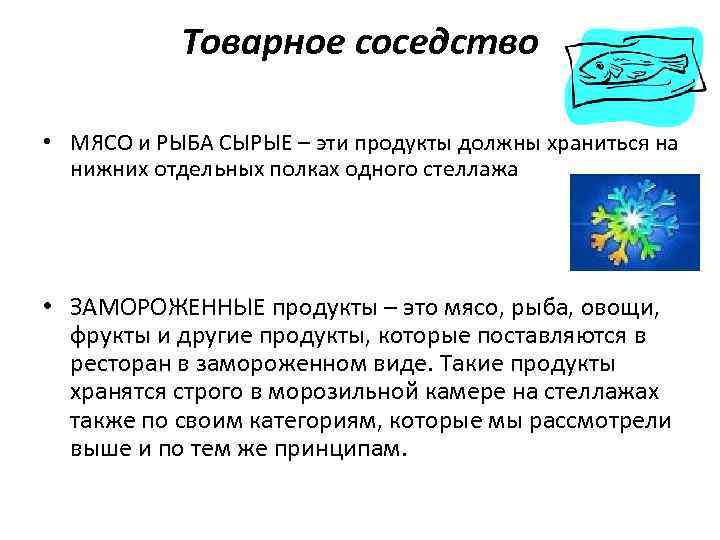 Товарное соседство

• МЯСО и РЫБА СЫРЫЕ – эти продукты должны храниться на нижних отдельных полках одного стеллажа

• ЗАМОРОЖЕННЫЕ продукты – это мясо, рыба, овощи, фрукты и другие продукты, которые поставляются в ресторан в замороженном виде. Такие продукты хранятся строго в морозильной камере на стеллажах также по своим категориям, которые мы рассмотрели выше и по тем же принципам.